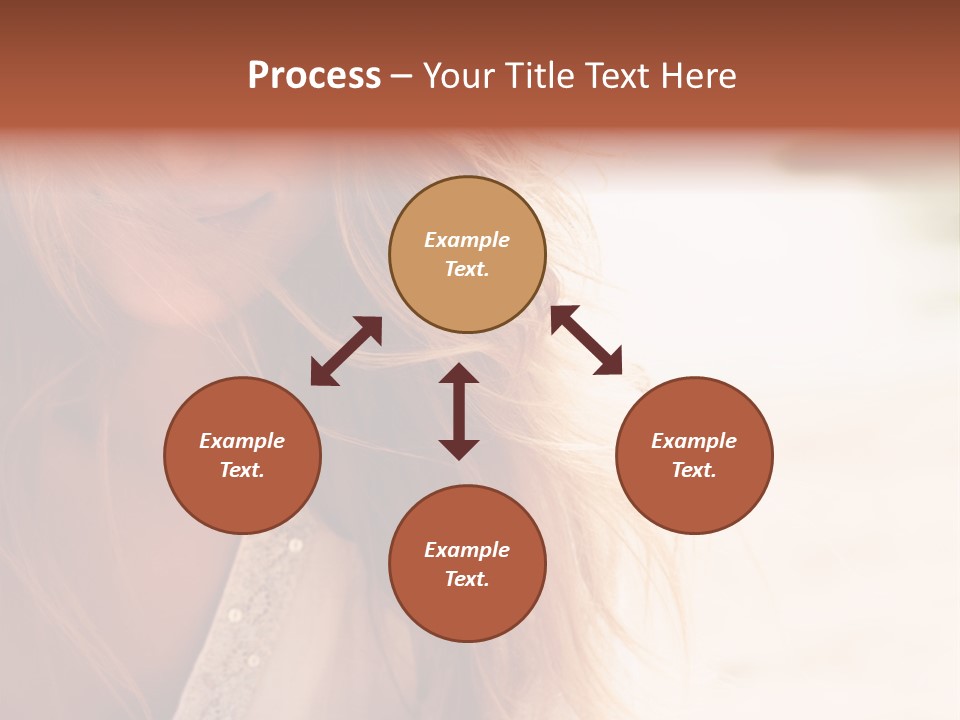 Process – Your Title Text Here

Example Text.

Example Text.

Example Text.

Example Text.